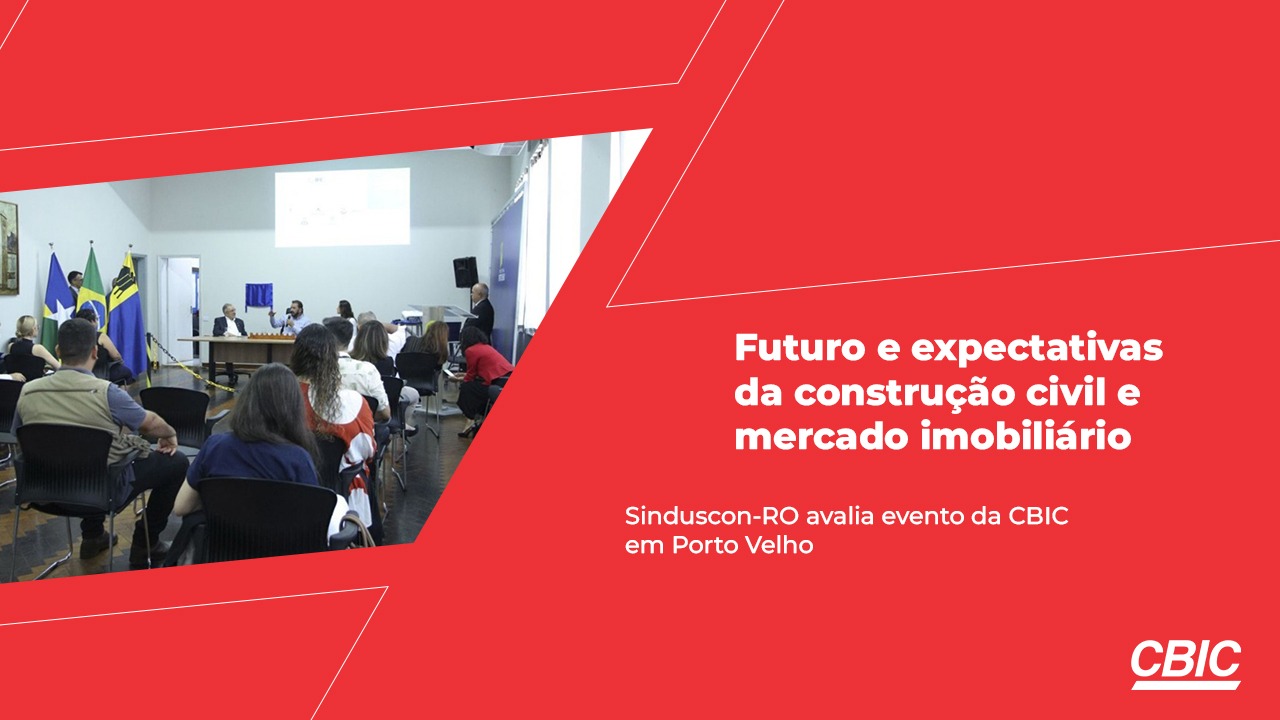 Futuro e expectativas da construção civil e mercado imobiliário

Sinduscon-RO avalia evento da CBIC em Porto Velho

CBIC